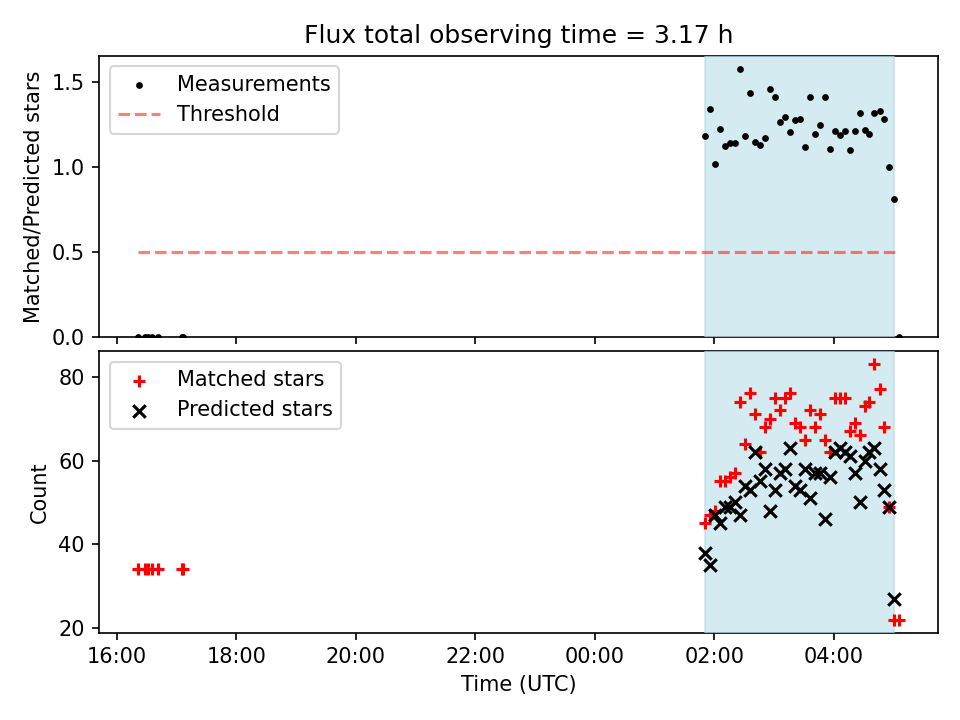 Flux total observing time = 3.17 h

Measurements
Threshold

Matched/Predicted stars

1.5
1.0
0.5
0.0

Matched stars
Predicted stars

Count

80
60
40
20

16:00
18:00
20:00
22:00
00:00
02:00
04:00

Time (UTC)